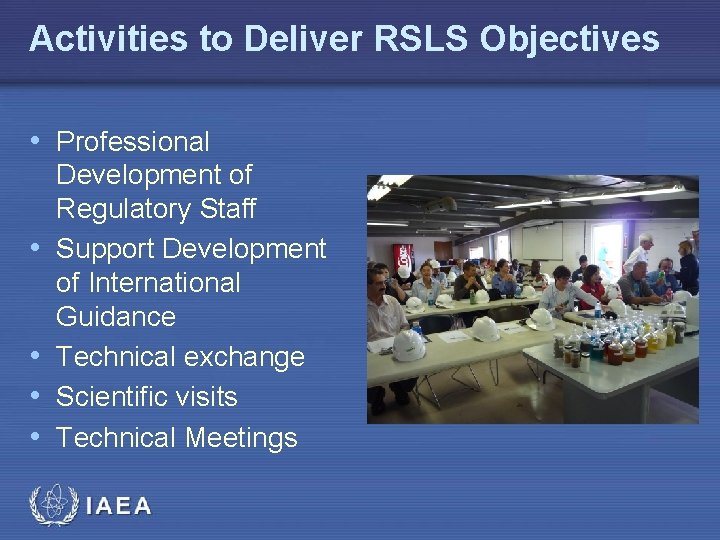 Activities to Deliver RSLS Objectives

• Professional Development of Regulatory Staff
• Support Development of International Guidance
• Technical exchange
• Scientific visits
• Technical Meetings

IAEA